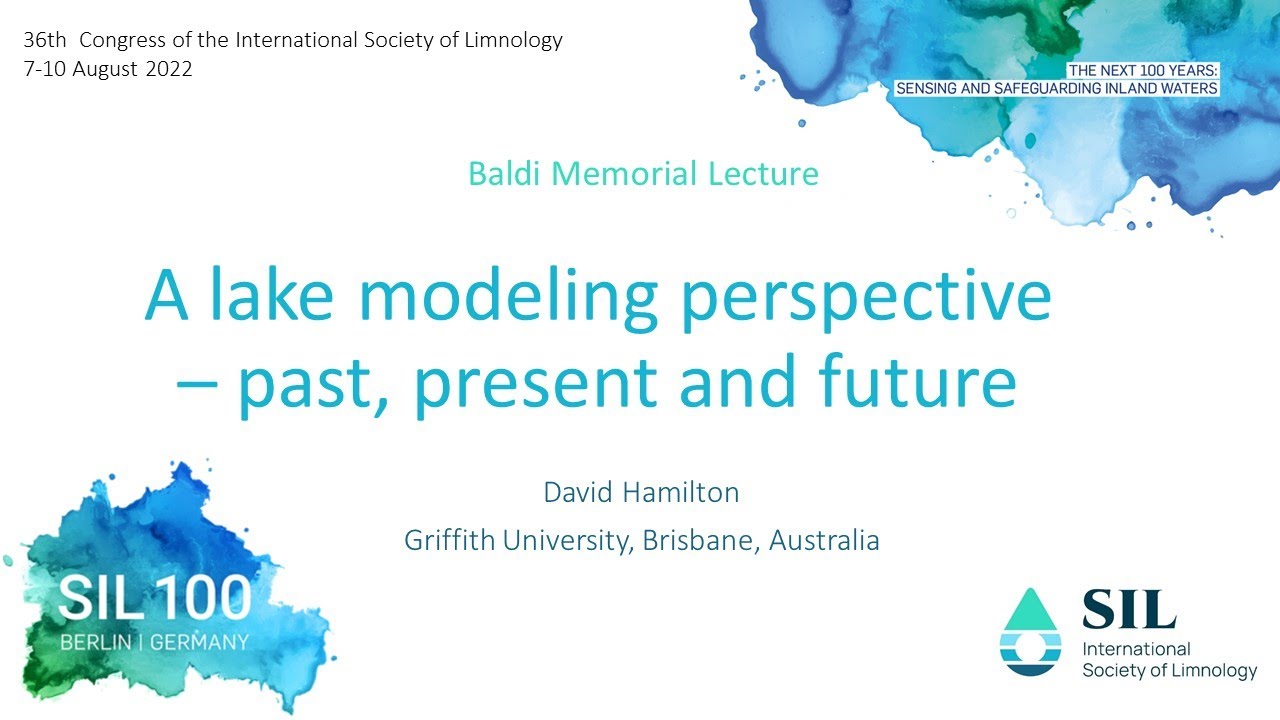 36th Congress of the International Society of Limnology
7-10 August 2022

THE NEXT 100 YEARS:
SENSING AND SAFEGUARDING INLAND WATERS

Baldi Memorial Lecture

A lake modeling perspective – past, present and future

David Hamilton

Griffith University, Brisbane, Australia

SIL 100
BERLIN | GERMANY

SIL
International
Society of Limnology